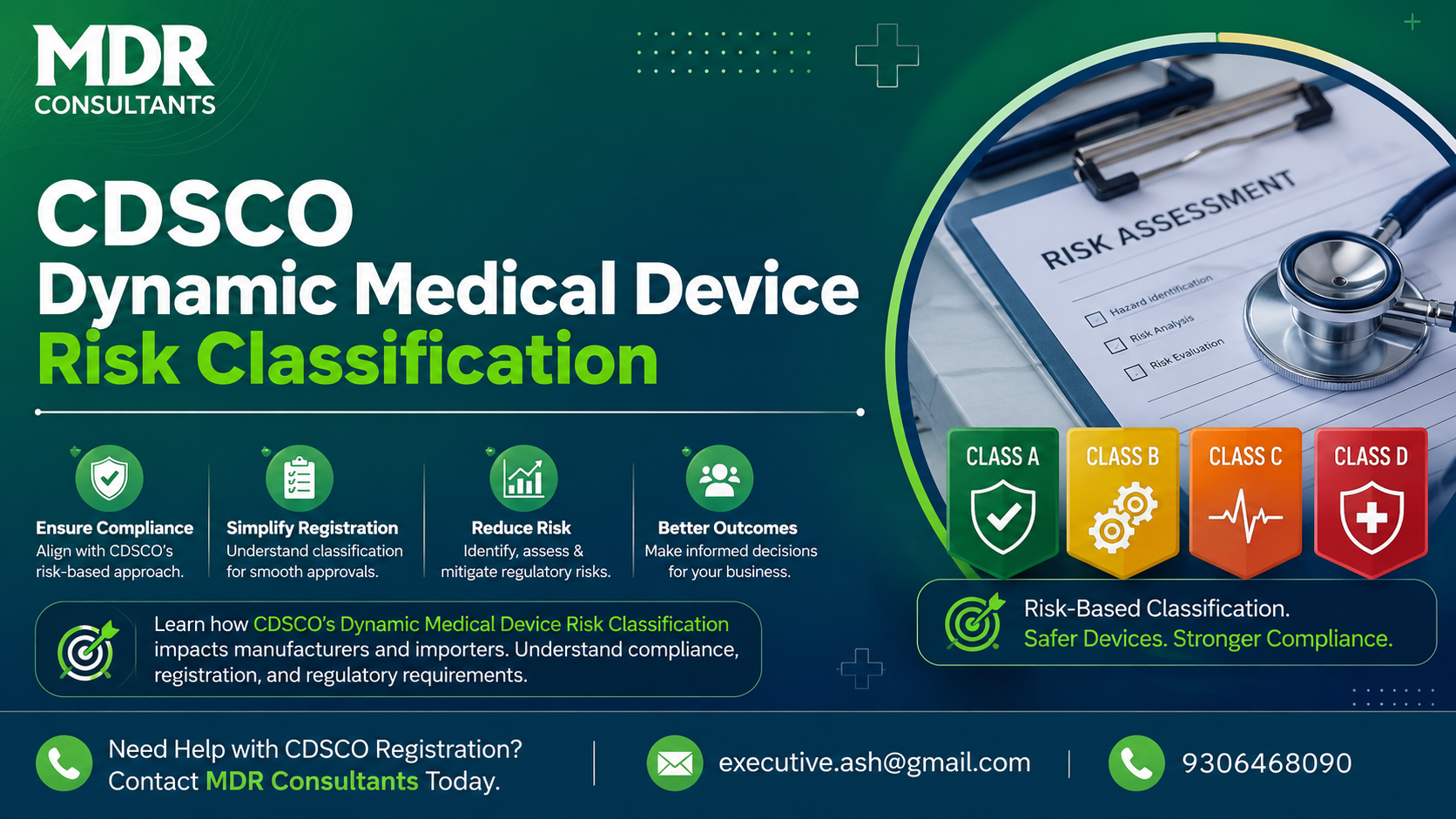 MDR
CONSULTANTS

CDSCO
Dynamic Medical Device
Risk Classification

Ensure Compliance
Align with CDSCO's risk-based approach.

Simplify Registration
Understand classification for smooth approvals.

Reduce Risk
Identify, assess & mitigate regulatory risks.

Better Outcomes
Make informed decisions for your business.

Learn how CDSCO's Dynamic Medical Device Risk Classification impacts manufacturers and importers. Understand compliance, registration, and regulatory requirements.

RISK ASSESSMENT
Hazard identification
Risk Analysis
Risk Evaluation

CLASS A
CLASS B
CLASS C
CLASS D

Risk-Based Classification.
Safer Devices. Stronger Compliance.

Need Help with CDSCO Registration?
Contact MDR Consultants Today.

executive.ash@gmail.com

9306468090